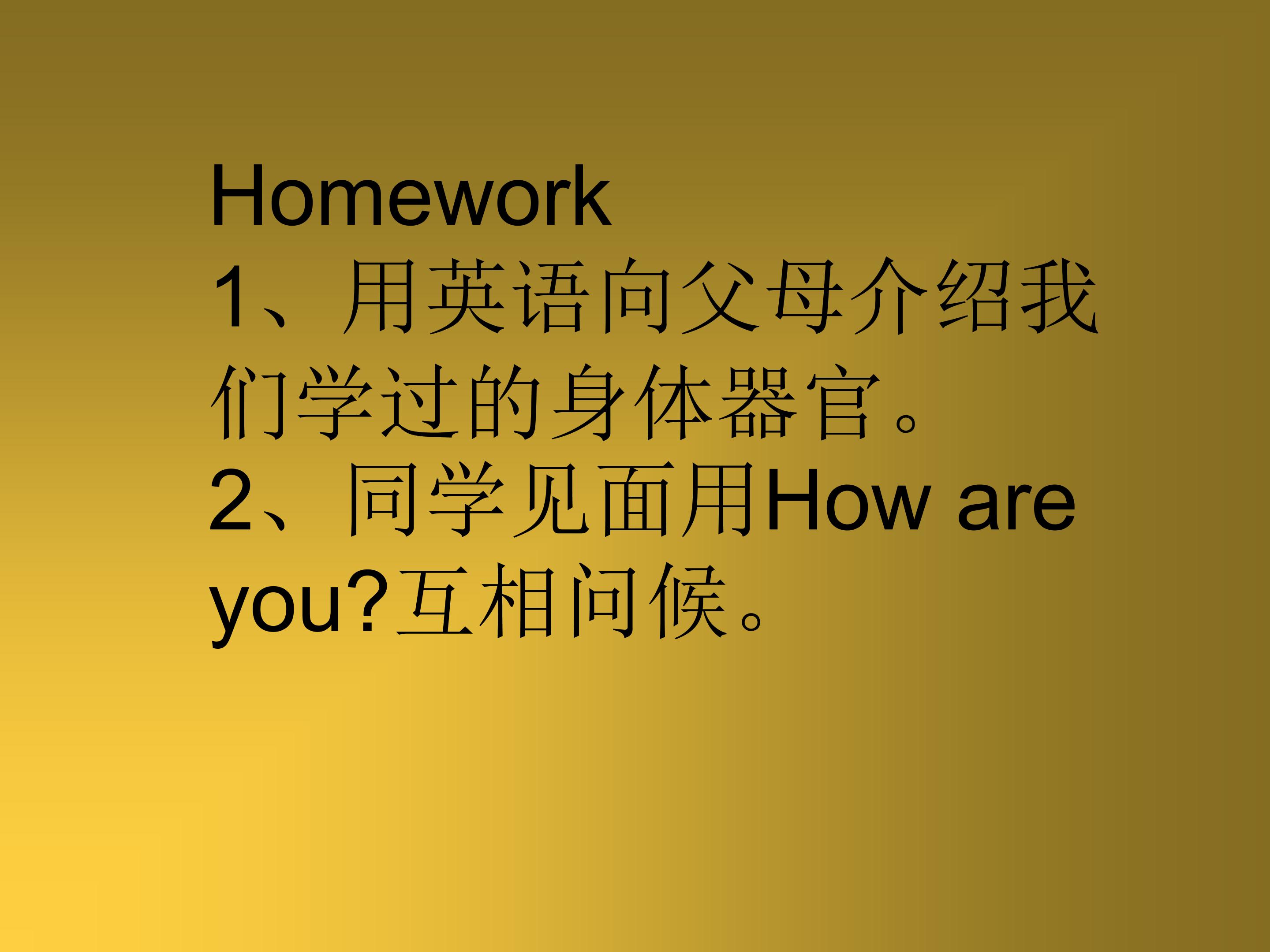 Homework

1、用英语向父母介绍我们学过的身体器官。

2、同学见面用How are you?互相问候。